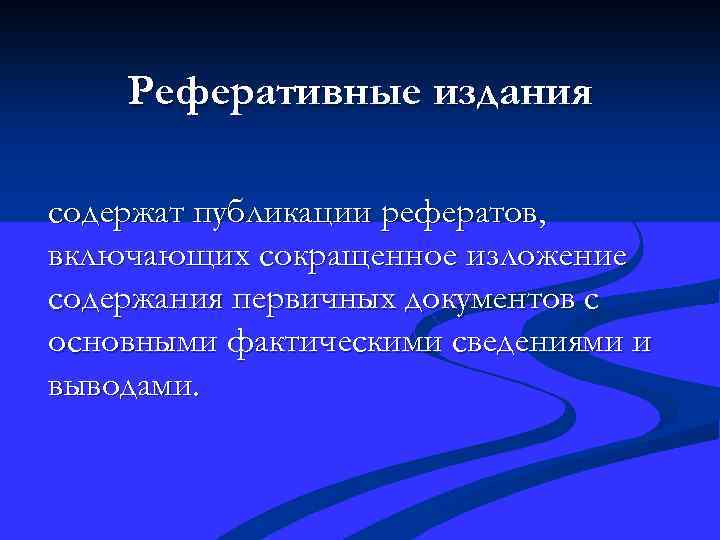 Реферативные издания

содержат публикации рефератов, включающих сокращенное изложение содержания первичных документов с основными фактическими сведениями и выводами.